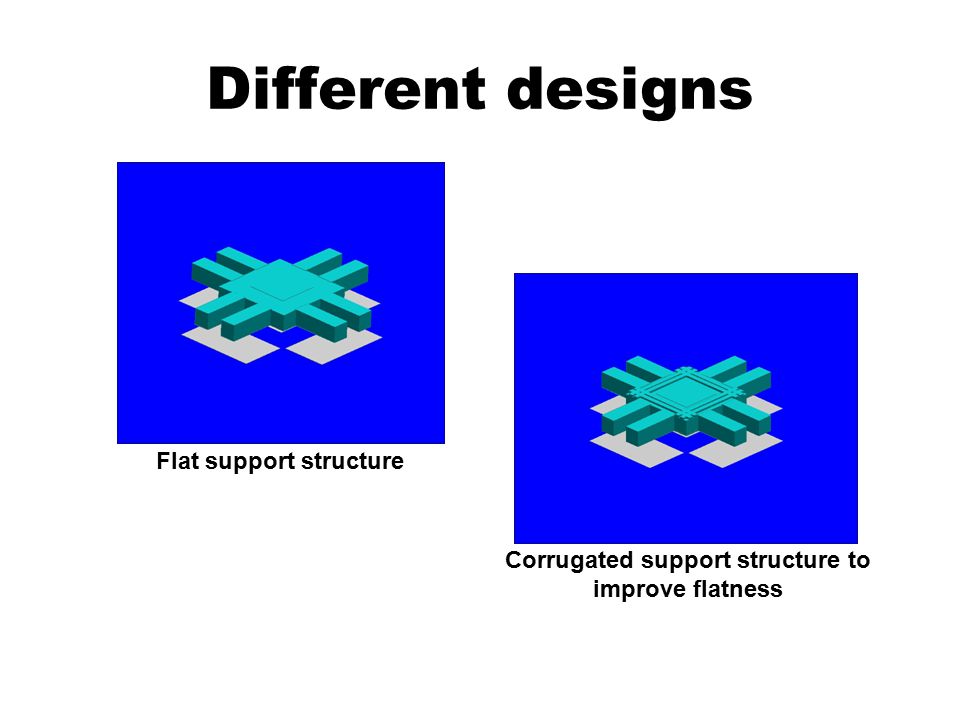 Different designs

Flat support structure

Corrugated support structure to improve flatness